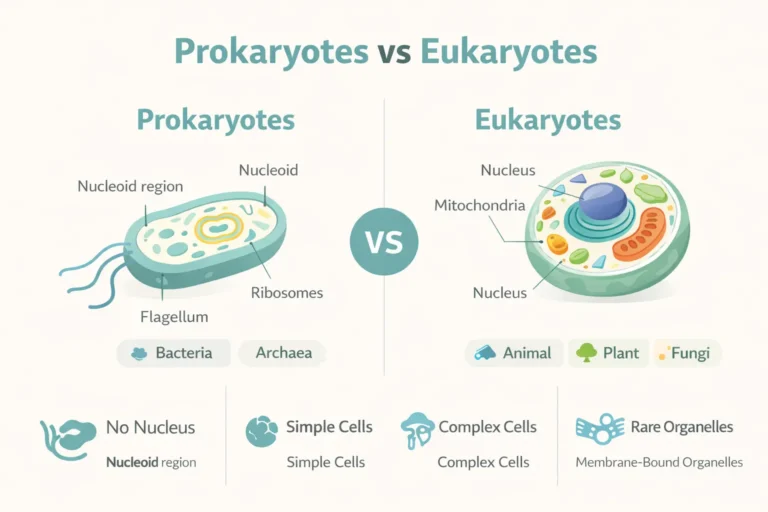 Prokaryotes vs Eukaryotes

Prokaryotes

Nucleoid region
Nucleoid
Ribosomes
Flagellum

Bacteria
Archaea

VS

Eukaryotes

Nucleus
Mitochondria
Nucleus

Animal
Plant
Fungi

No Nucleus
Nucleoid region

Simple Cells
Simple Cells

Complex Cells
Complex Cells

Rare Organelles
Membrane-Bound Organelles